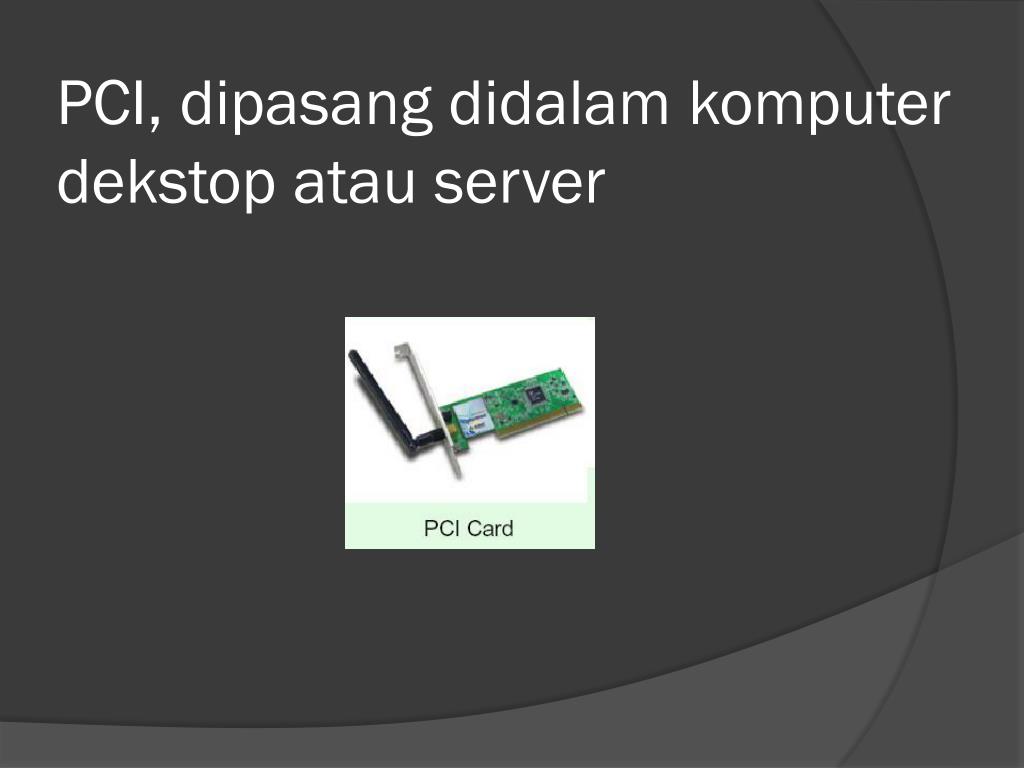 PCI, dipasang didalam komputer dekstop atau server

PCI Card